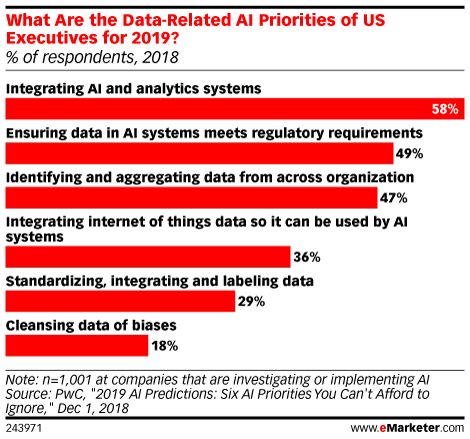 What Are the Data-Related AI Priorities of US Executives for 2019?
% of respondents, 2018

Integrating AI and analytics systems
58%

Ensuring data in AI systems meets regulatory requirements
49%

Identifying and aggregating data from across organization
47%

Integrating internet of things data so it can be used by AI systems
36%

Standardizing, integrating and labeling data
29%

Cleansing data of biases
18%

Note: n=1,001 at companies that are investigating or implementing AI
Source: PwC, "2019 AI Predictions: Six AI Priorities You Can't Afford to Ignore," Dec 1, 2018

243971

www.eMarketer.com